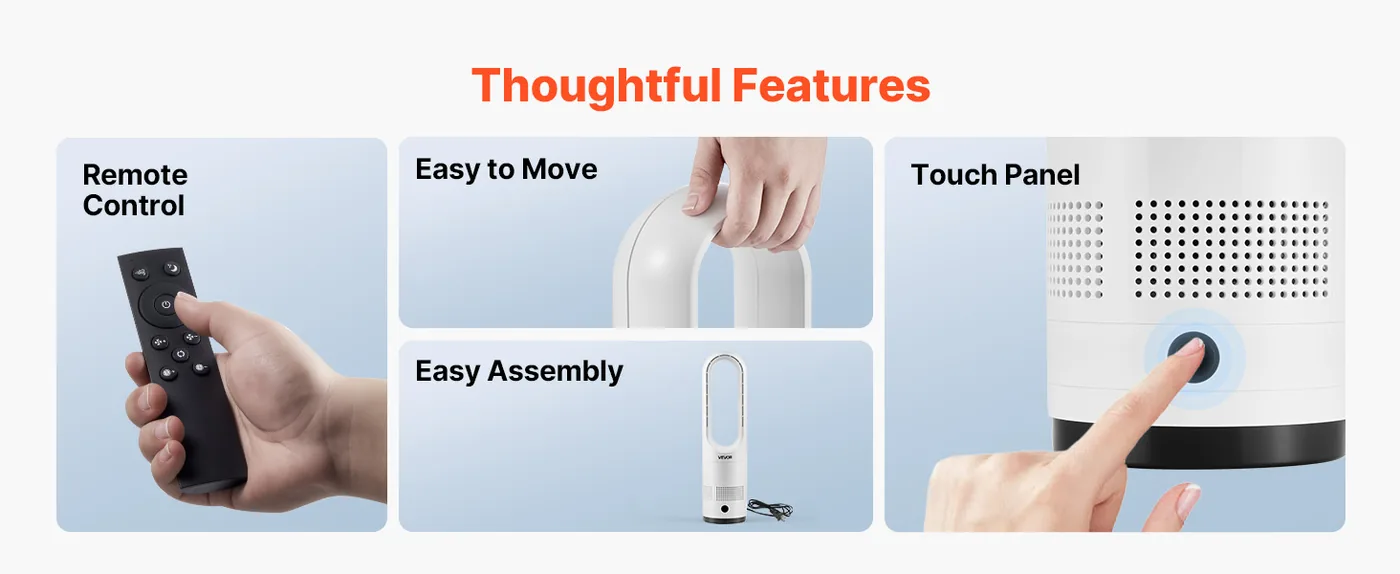 Thoughtful Features

Remote Control

Easy to Move

Easy Assembly

VEVOR

Touch Panel